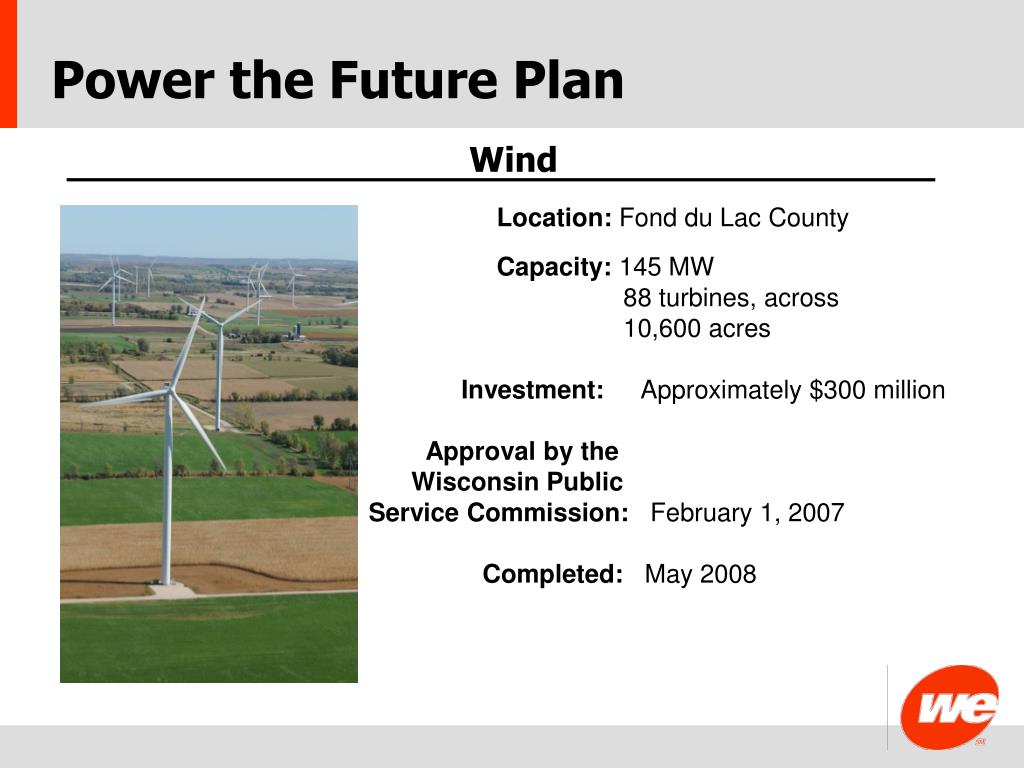 Power the Future Plan

Wind

Location: Fond du Lac County

Capacity: 145 MW
88 turbines, across
10,600 acres

Investment: Approximately $300 million

Approval by the Wisconsin Public Service Commission: February 1, 2007

Completed: May 2008

we